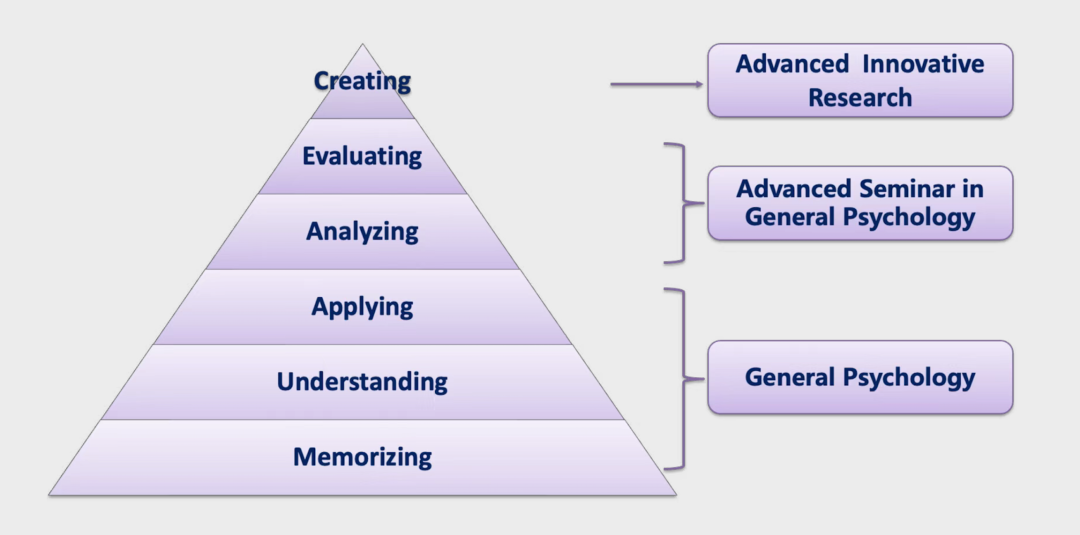 Creating

Evaluating

Analyzing

Applying

Understanding

Memorizing

Advanced Innovative Research

Advanced Seminar in General Psychology

General Psychology